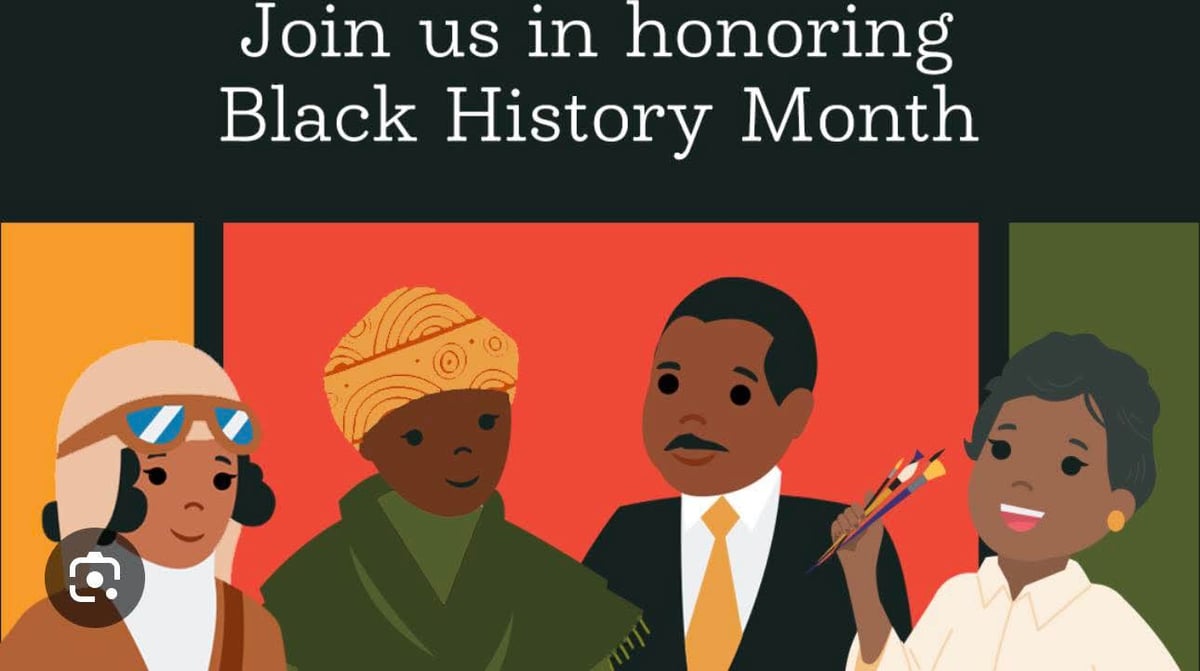 Join us in honoring
Black History Month